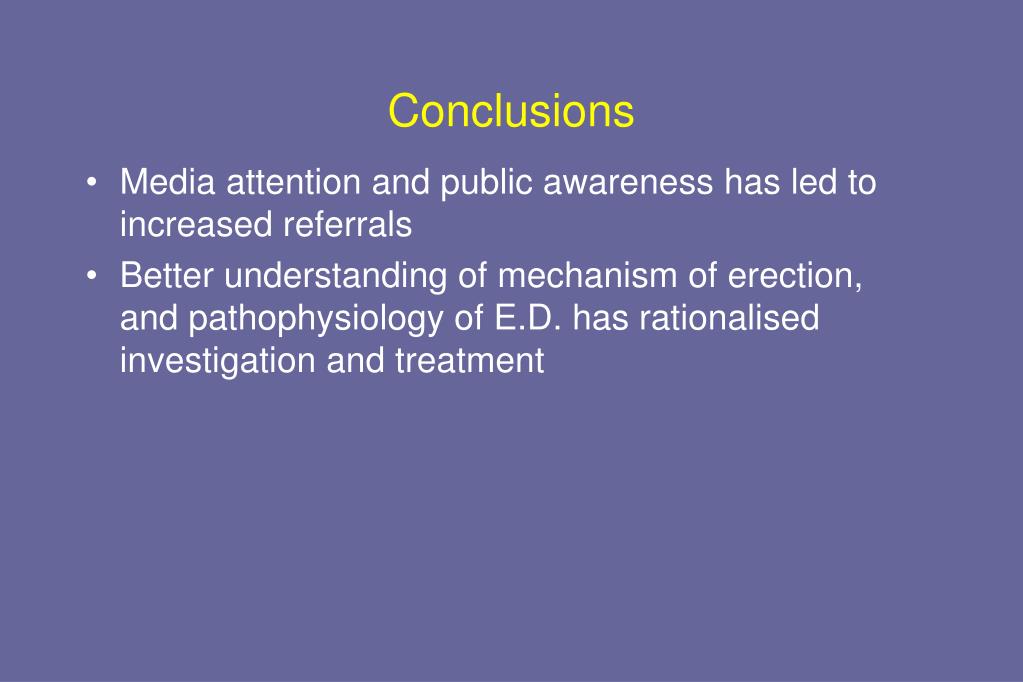 Conclusions

• Media attention and public awareness has led to increased referrals

• Better understanding of mechanism of erection, and pathophysiology of E.D. has rationalised investigation and treatment